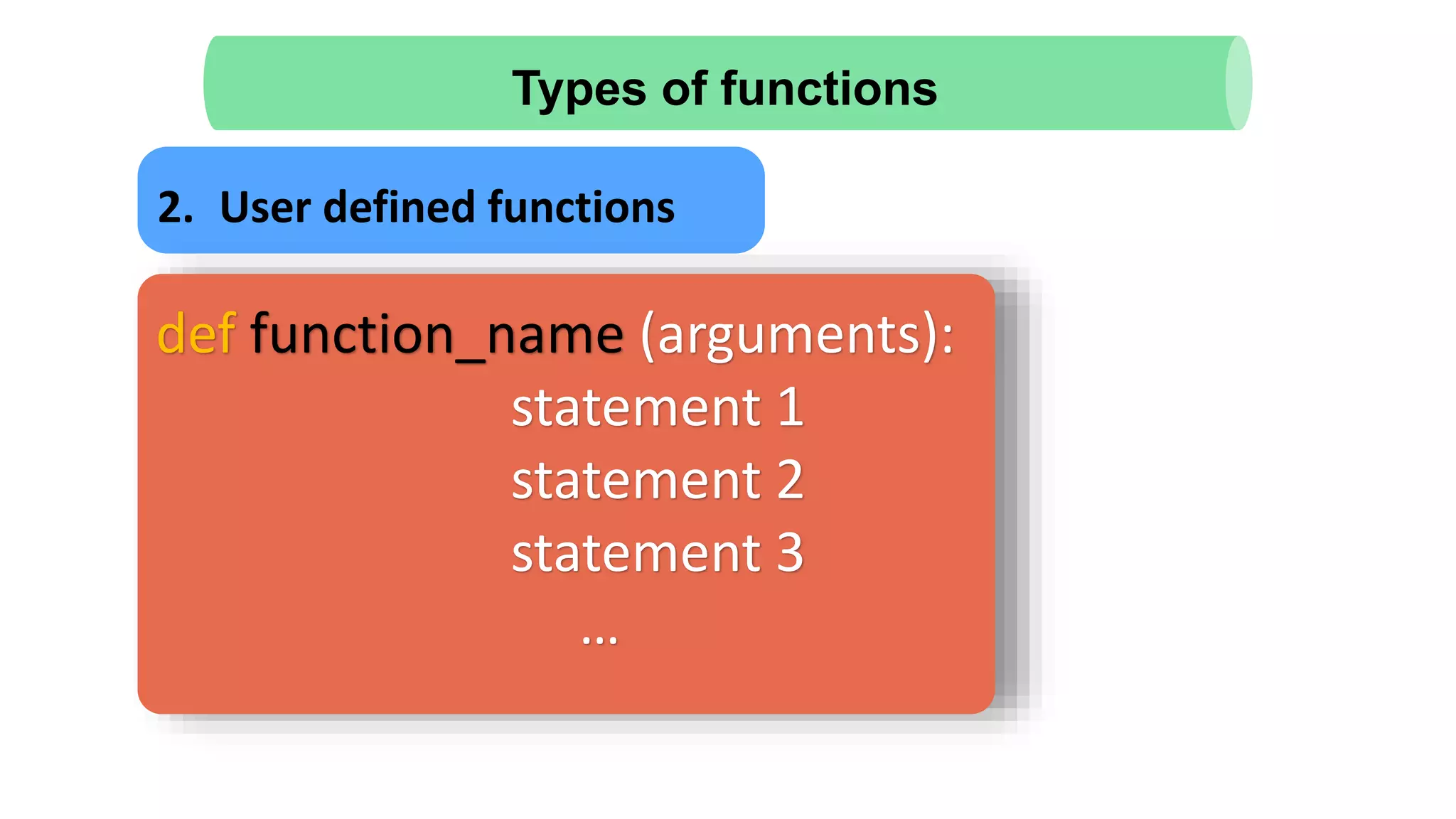 Types of functions

2. User defined functions

def function_name (arguments):
statement 1
statement 2
statement 3
...